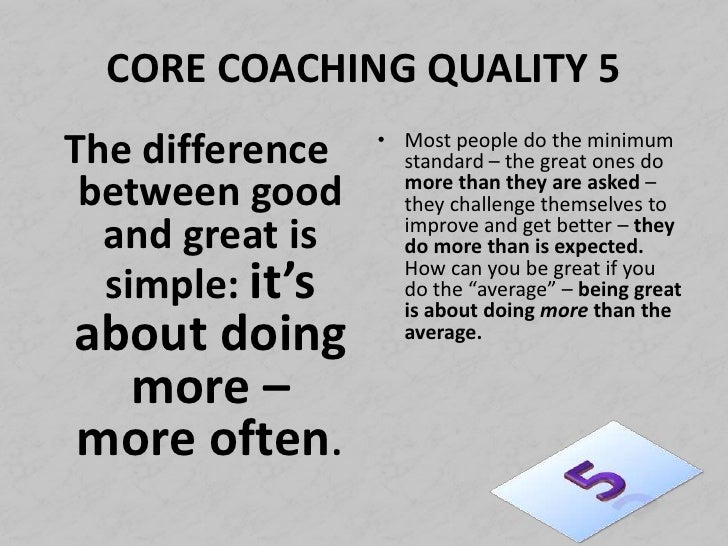 CORE COACHING QUALITY 5

The difference between good and great is simple: it's about doing more – more often.

• Most people do the minimum standard – the great ones do more than they are asked – they challenge themselves to improve and get better – they do more than is expected. How can you be great if you do the "average" – being great is about doing more than the average.

5